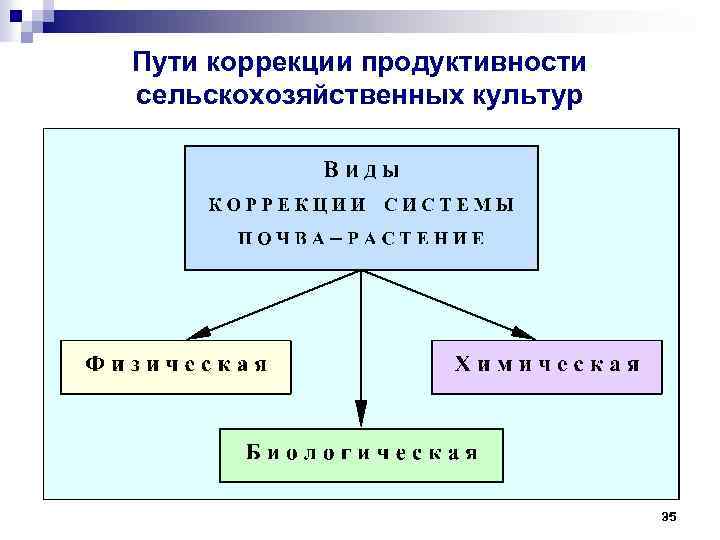 Пути коррекции продуктивности сельскохозяйственных культур

Виды
КОРРЕКЦИИ СИСТЕМЫ
ПОЧВА – РАСТЕНИЕ

Физическая

Химическая

Биологическая

35